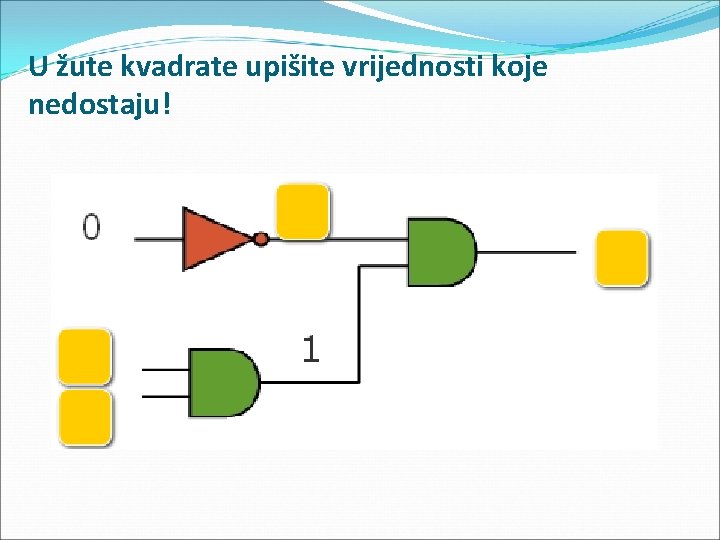 U žute kvadrate upišite vrijednosti koje nedostaju!

0

1